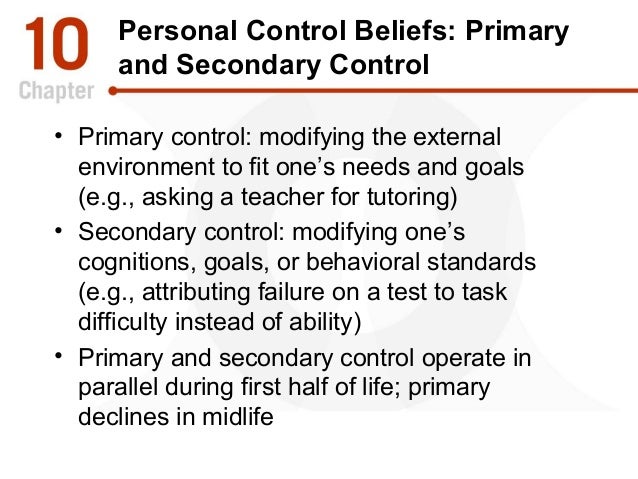 10
Chapter

Personal Control Beliefs: Primary and Secondary Control

• Primary control: modifying the external environment to fit one's needs and goals (e.g., asking a teacher for tutoring)
• Secondary control: modifying one's cognitions, goals, or behavioral standards (e.g., attributing failure on a test to task difficulty instead of ability)
• Primary and secondary control operate in parallel during first half of life; primary declines in midlife